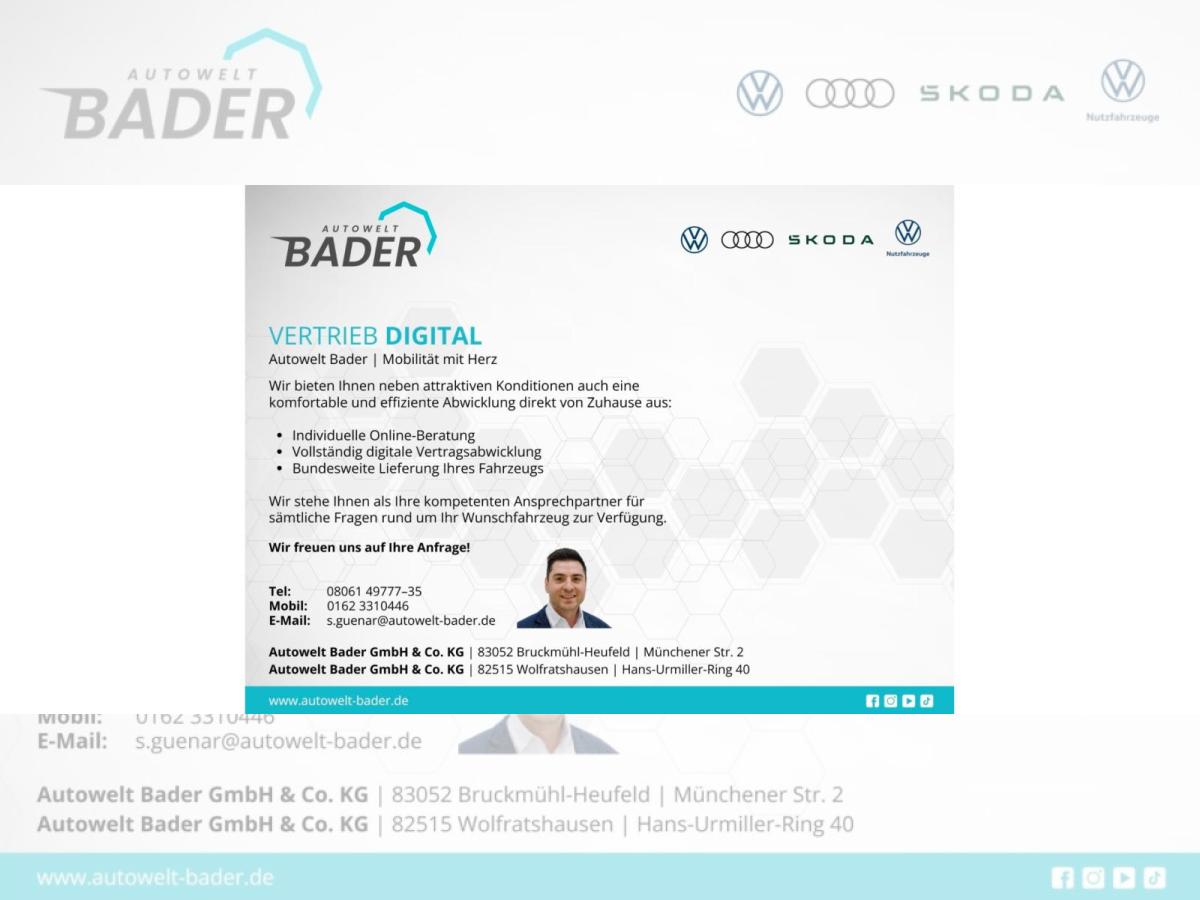 AUTOWELT
BADER

SKODA

Nutzfahrzeuge

AUTOWELT
BADER

SKODA

Nutzfahrzeuge

VERTRIEB DIGITAL
Autowelt Bader | Mobilität mit Herz

Wir bieten Ihnen neben attraktiven Konditionen auch eine komfortable und effiziente Abwicklung direkt von Zuhause aus:

• Individuelle Online-Beratung
• Vollständig digitale Vertragsabwicklung
• Bundesweite Lieferung Ihres Fahrzeugs

Wir stehe Ihnen als Ihre kompetenten Ansprechpartner für sämtliche Fragen rund um Ihr Wunschfahrzeug zur Verfügung.

Wir freuen uns auf Ihre Anfrage!

Tel: 08061 49777–35
Mobil: 0162 3310446
E-Mail: s.guenar@autowelt-bader.de

Autowelt Bader GmbH & Co. KG | 83052 Bruckmühl-Heufeld | Münchener Str. 2
Autowelt Bader GmbH & Co. KG | 82515 Wolfratshausen | Hans-Urmiller-Ring 40

www.autowelt-bader.de

Mobil: 0162 3310446
E-Mail: s.guenar@autowelt-bader.de

Autowelt Bader GmbH & Co. KG | 83052 Bruckmühl-Heufeld | Münchener Str. 2
Autowelt Bader GmbH & Co. KG | 82515 Wolfratshausen | Hans-Urmiller-Ring 40

www.autowelt-bader.de